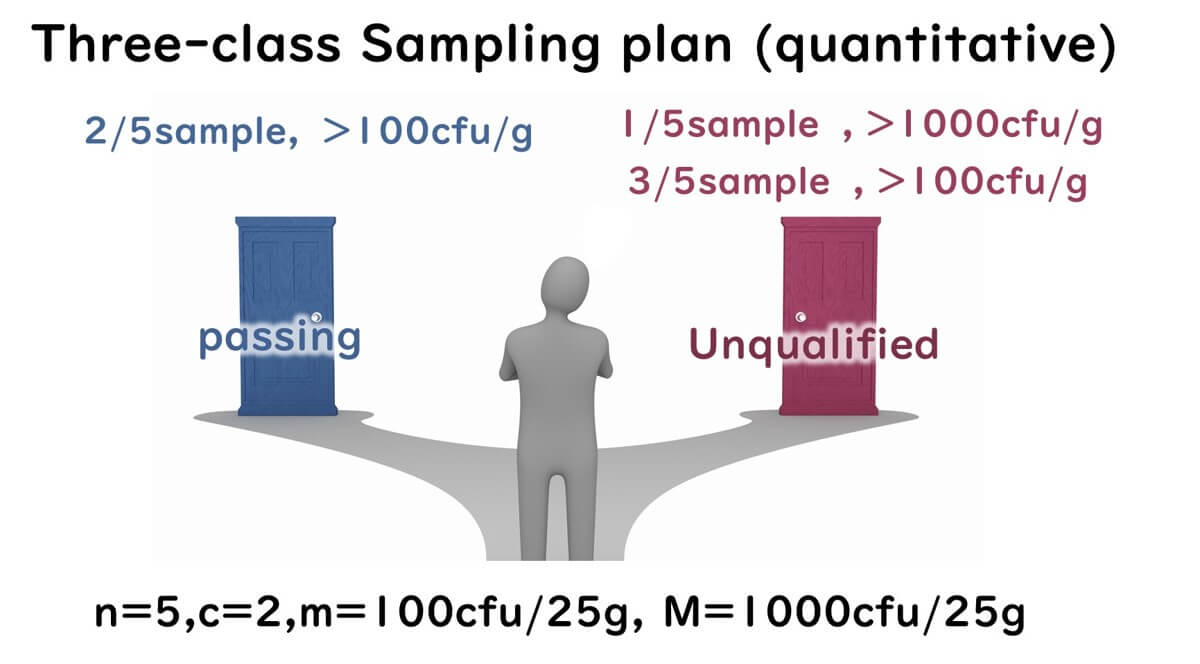 Three-class Sampling plan (quantitative)

2/5sample, >100cfu/g

1/5sample , >1000cfu/g
3/5sample , >100cfu/g

passing

Unqualified

n=5,c=2,m=100cfu/25g, M=1000cfu/25g